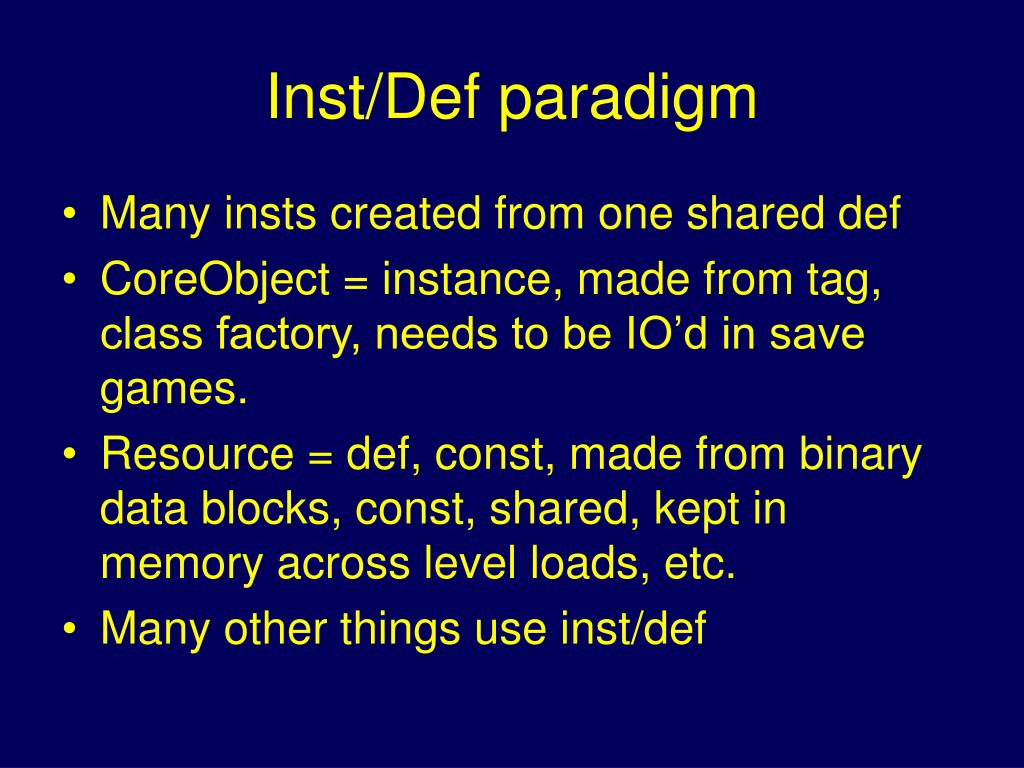 Inst/Def paradigm

• Many insts created from one shared def
• CoreObject = instance, made from tag, class factory, needs to be IO’d in save games.
• Resource = def, const, made from binary data blocks, const, shared, kept in memory across level loads, etc.
• Many other things use inst/def